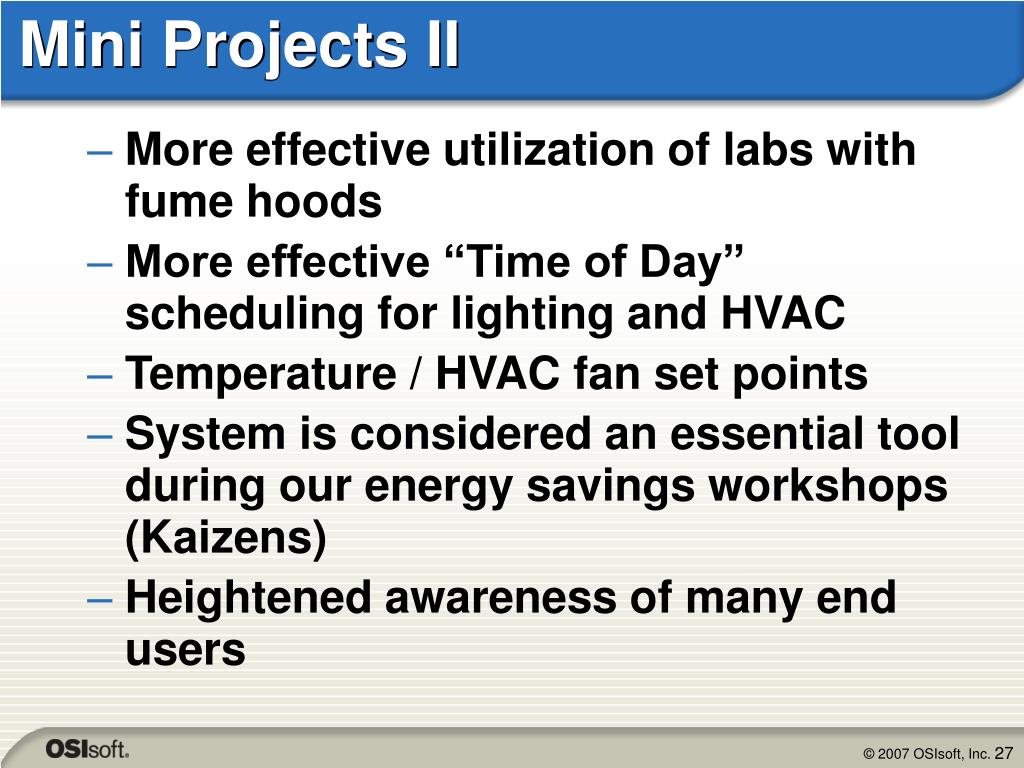 Mini Projects II

– More effective utilization of labs with fume hoods
– More effective “Time of Day” scheduling for lighting and HVAC
– Temperature / HVAC fan set points
– System is considered an essential tool during our energy savings workshops (Kaizens)
– Heightened awareness of many end users

OSIsoft.

© 2007 OSIsoft, Inc. 27